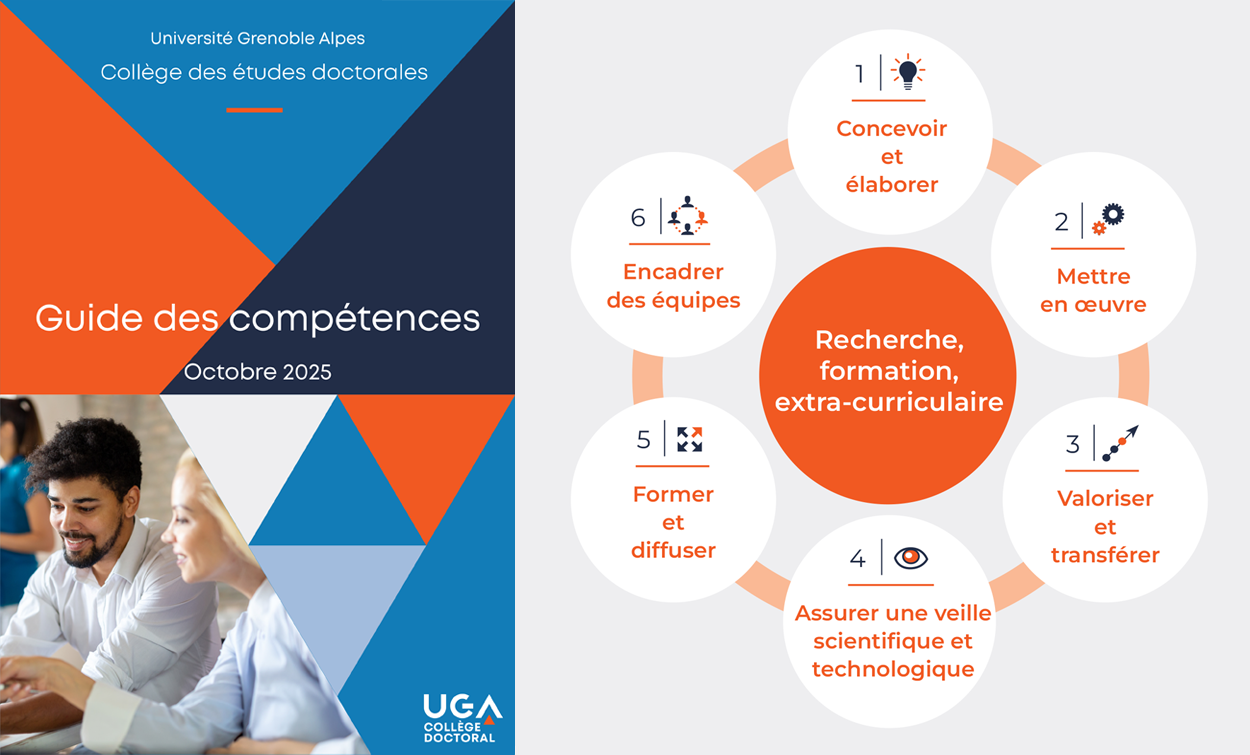 Université Grenoble Alpes

Collège des études doctorales

Guide des compétences

Octobre 2025

UGA
COLLÈGE DOCTORAL

1

Concevoir et élaborer

2

Mettre en œuvre

3

Valoriser et transférer

4

Assurer une veille scientifique et technologique

5

Former et diffuser

6

Encadrer des équipes

Recherche, formation, extra-curriculaire